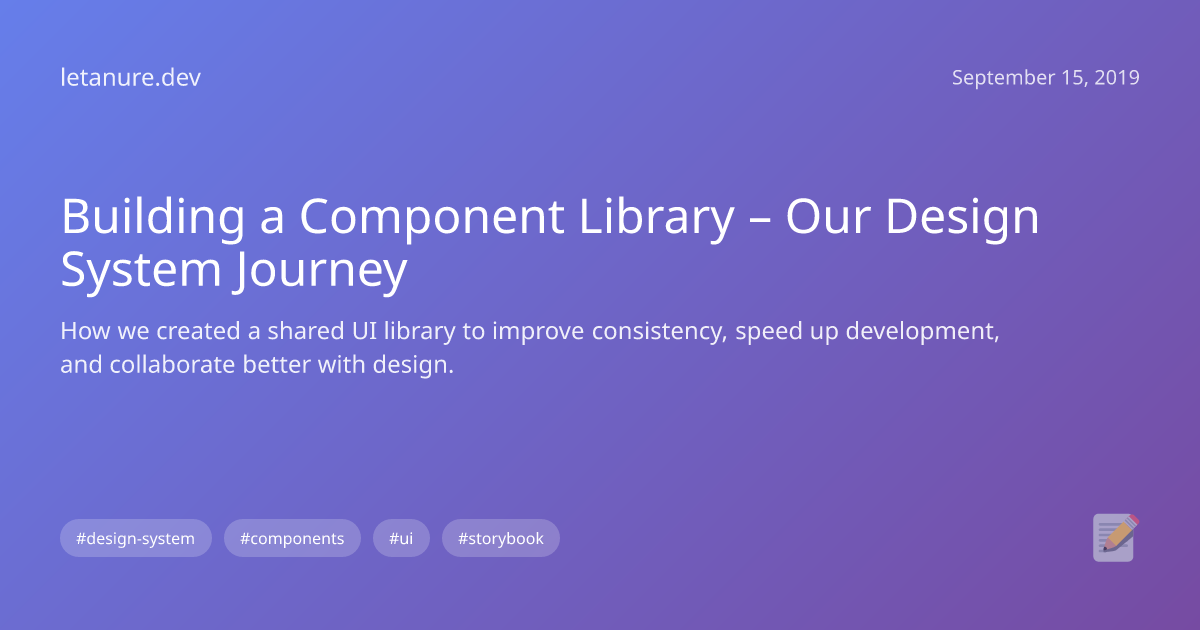 letanure.dev

September 15, 2019

Building a Component Library – Our Design System Journey

How we created a shared UI library to improve consistency, speed up development, and collaborate better with design.

#design-system #components #ui #storybook